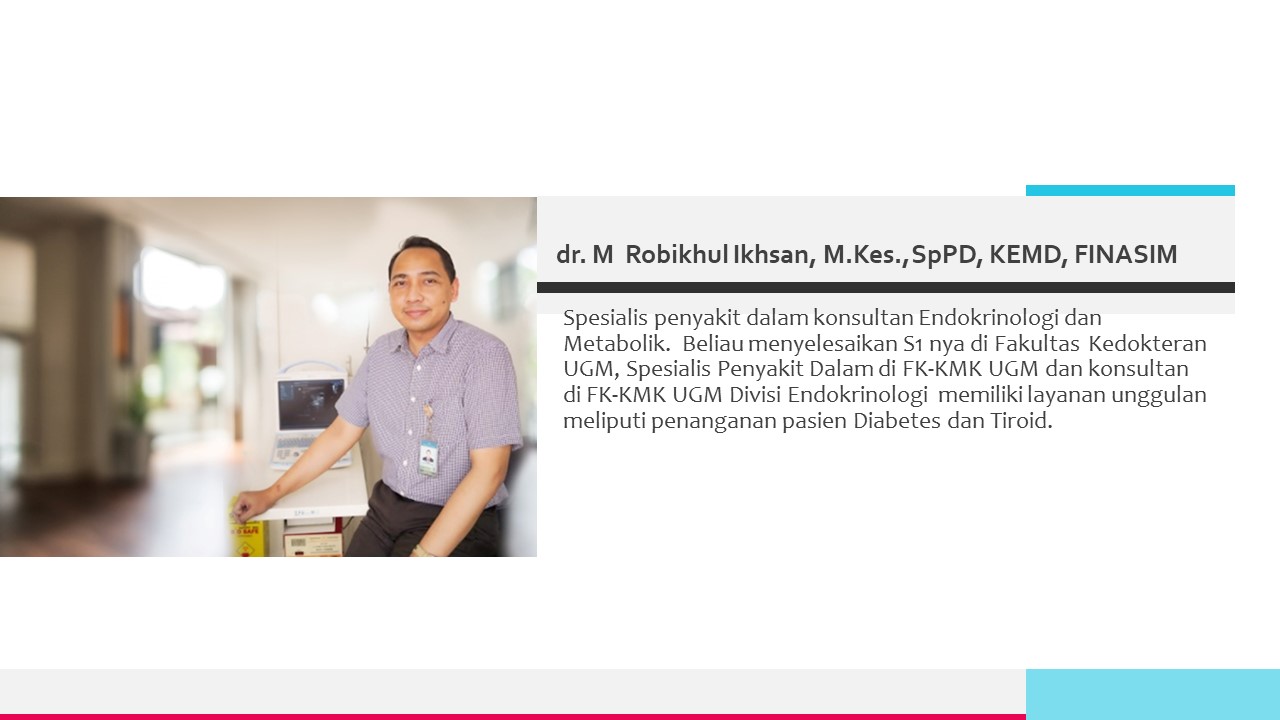 dr. M Robikhul Ikhsan, M.Kes., SpPD, KEMD, FINASIM

Spesialis penyakit dalam konsultan Endokrinologi dan Metabolik. Beliau menyelesaikan S1 nya di Fakultas Kedokteran UGM, Spesialis Penyakit Dalam di FK-KMK UGM dan konsultan di FK-KMK UGM Divisi Endokrinologi memiliki layanan unggulan meliputi penanganan pasien Diabetes dan Tiroid.